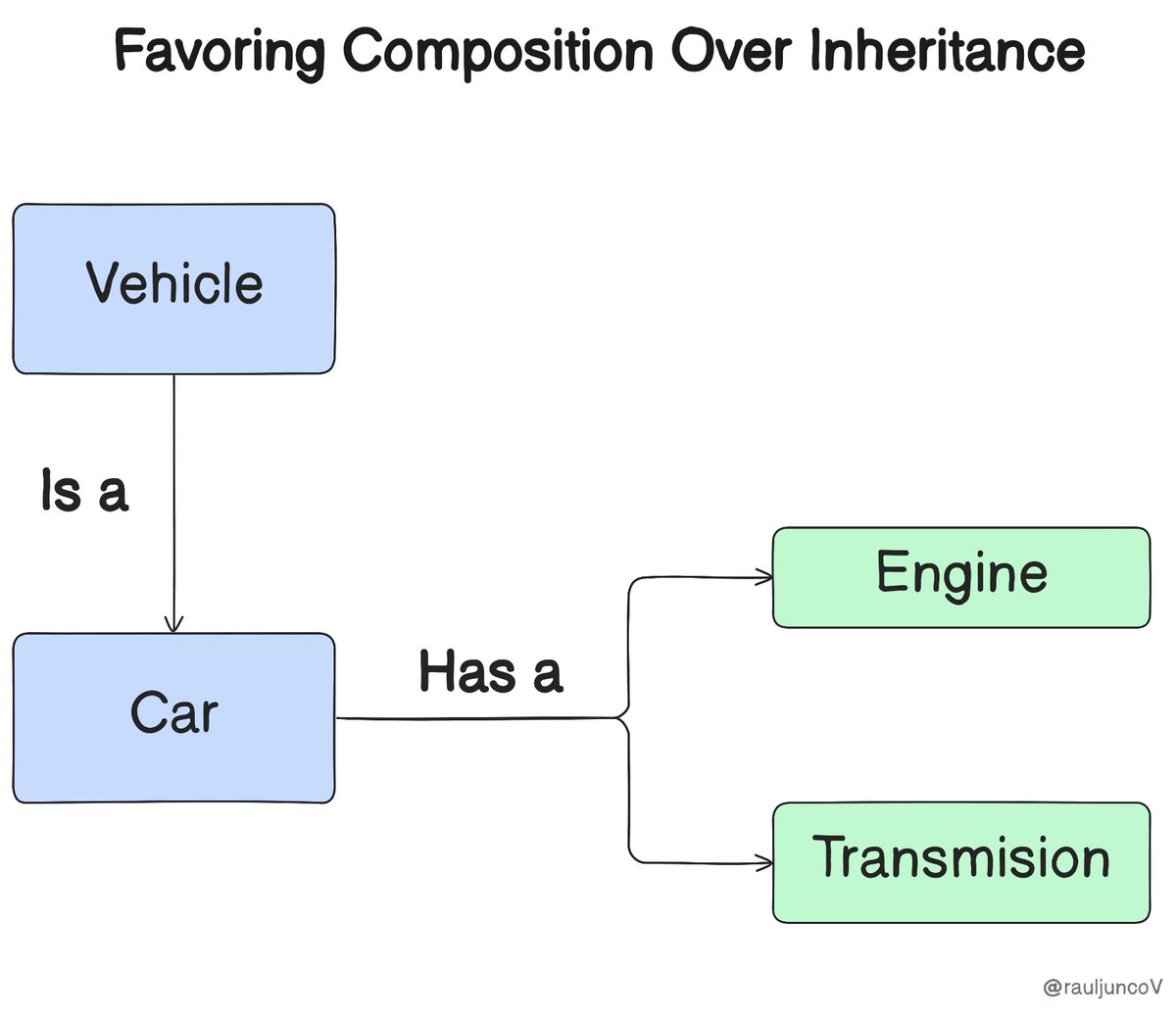 Favoring Composition Over Inheritance

Vehicle

Is a

Car

Has a

Engine

Transmision

@rauljuncoV